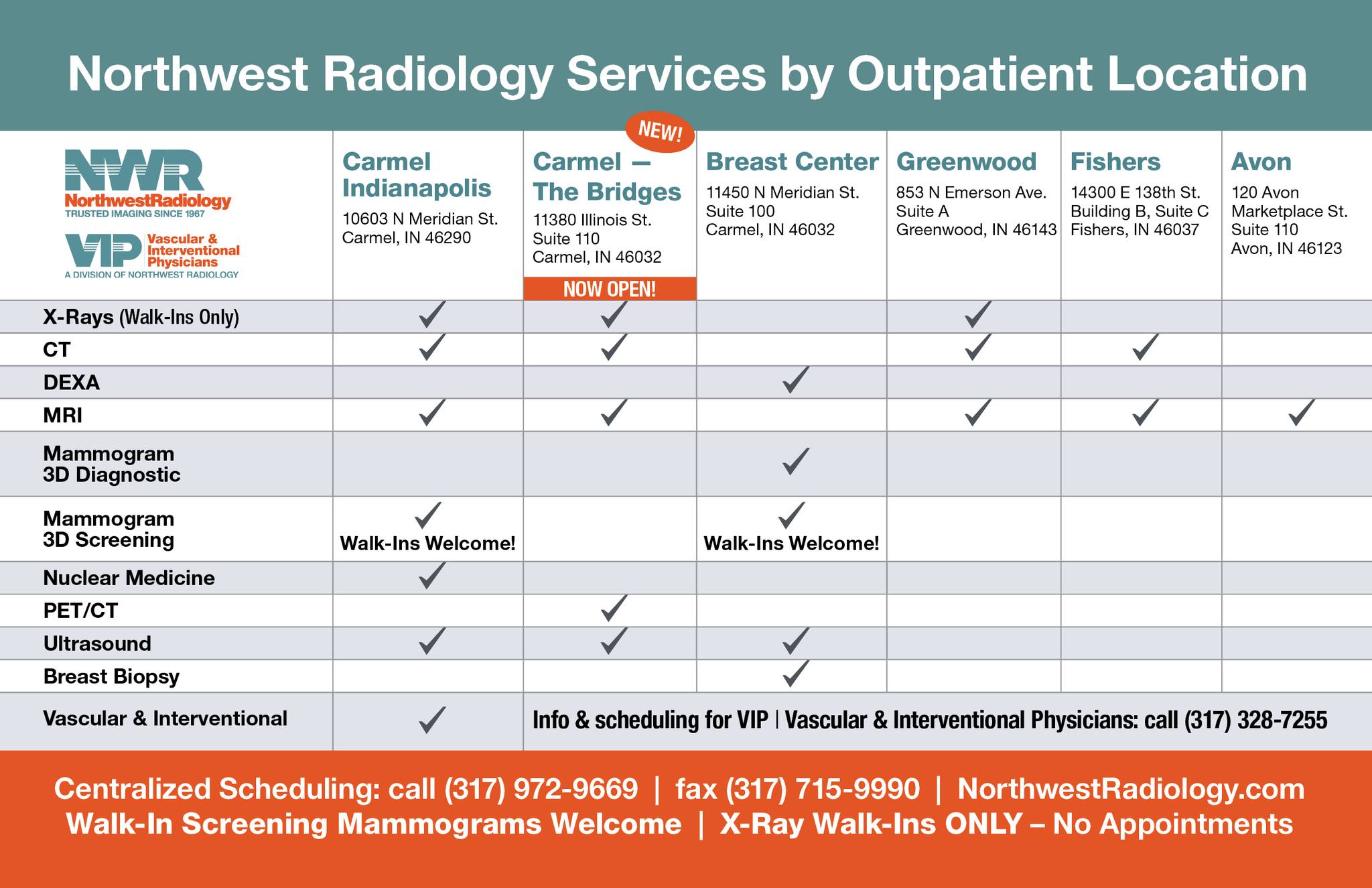 Northwest Radiology Services by Outpatient Location

| NWR NorthwestRadiology TRUSTED IMAGING SINCE 1967 VIP Vascular & Interventional Physicians A DIVISION OF NORTHWEST RADIOLOGY | Carmel Indianapolis 10603 N Meridian St. Carmel, IN 46290 | NEW! Carmel — The Bridges 11380 Illinois St. Suite 110 Carmel, IN 46032 NOW OPEN! | Breast Center 11450 N Meridian St. Suite 100 Carmel, IN 46032 | Greenwood 853 N Emerson Ave. Suite A Greenwood, IN 46143 | Fishers 14300 E 138th St. Building B, Suite C Fishers, IN 46037 | Avon 120 Avon Marketplace St. Suite 110 Avon, IN 46123 |
|---|---|---|---|---|---|---|
| X-Rays (Walk-Ins Only) | ✓ | ✓ | | ✓ | | |
| CT | ✓ | ✓ | | ✓ | ✓ | |
| DEXA | | | ✓ | | | |
| MRI | ✓ | ✓ | | ✓ | ✓ | ✓ |
| Mammogram 3D Diagnostic | | | ✓ | | | |
| Mammogram 3D Screening | ✓ Walk-Ins Welcome! | | ✓ Walk-Ins Welcome! | | | |
| Nuclear Medicine | ✓ | | | | | |
| PET/CT | | ✓ | | | | |
| Ultrasound | ✓ | ✓ | ✓ | | | |
| Breast Biopsy | | | ✓ | | | |
| Vascular & Interventional | ✓ | Info & scheduling for VIP \| Vascular & Interventional Physicians: call (317) 328-7255 | | | | |

Centralized Scheduling: call (317) 972-9669 | fax (317) 715-9990 | NorthwestRadiology.com
Walk-In Screening Mammograms Welcome | X-Ray Walk-Ins ONLY – No Appointments